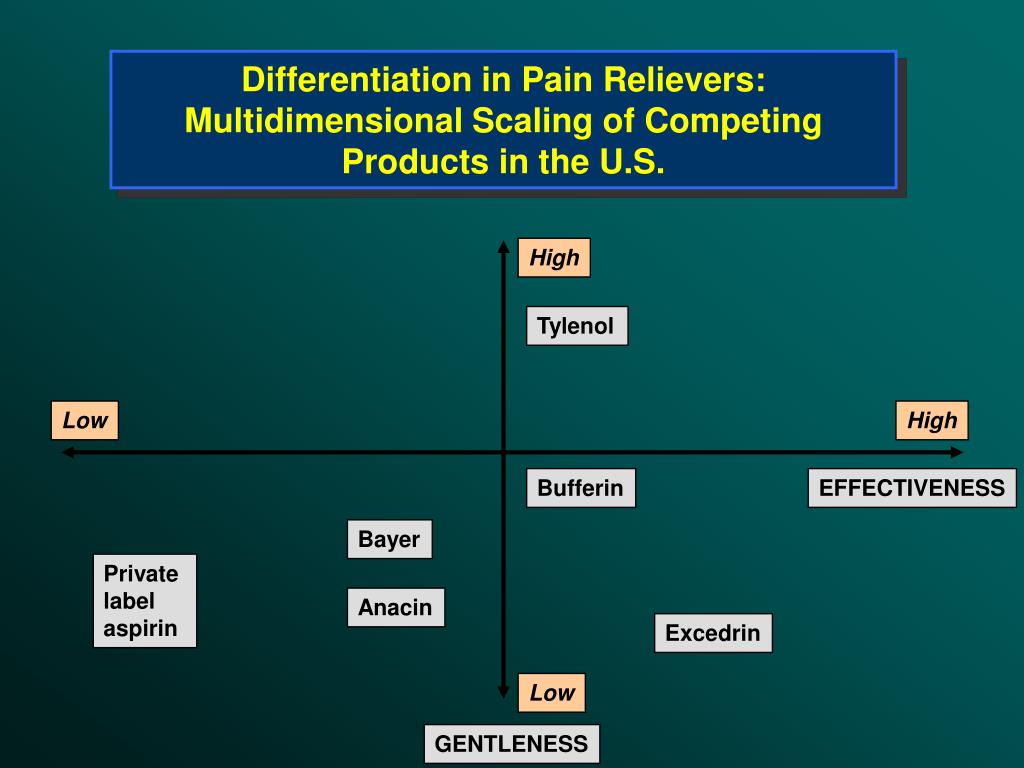 Differentiation in Pain Relievers: Multidimensional Scaling of Competing Products in the U.S.

High

Tylenol

Low

High

Bufferin

EFFECTIVENESS

Bayer

Private label aspirin

Anacin

Excedrin

Low

GENTLENESS